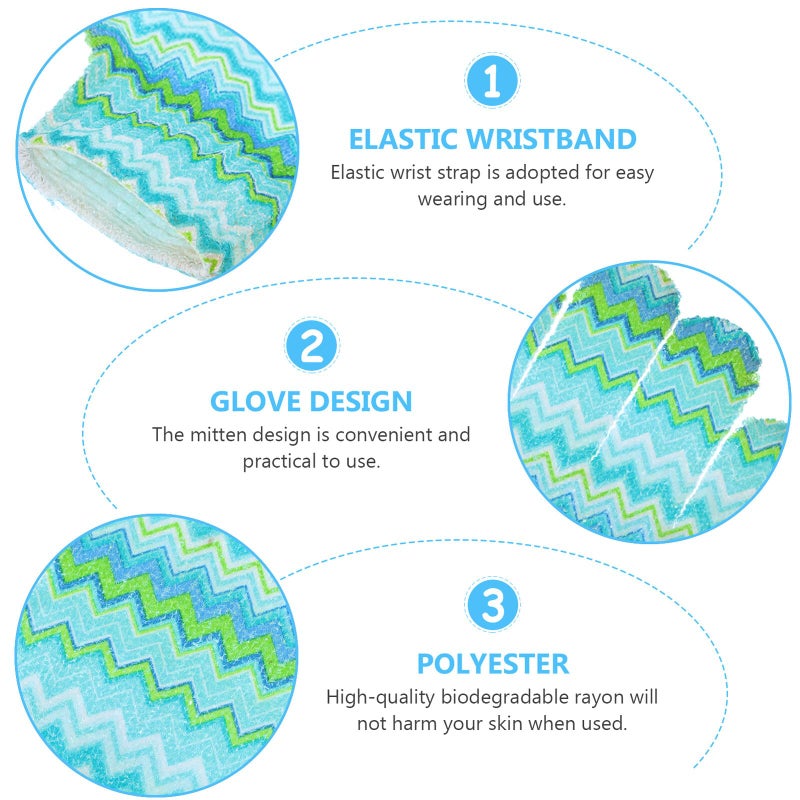 1

ELASTIC WRISTBAND

Elastic wrist strap is adopted for easy wearing and use.

2

GLOVE DESIGN

The mitten design is convenient and practical to use.

3

POLYESTER

High-quality biodegradable rayon will not harm your skin when used.